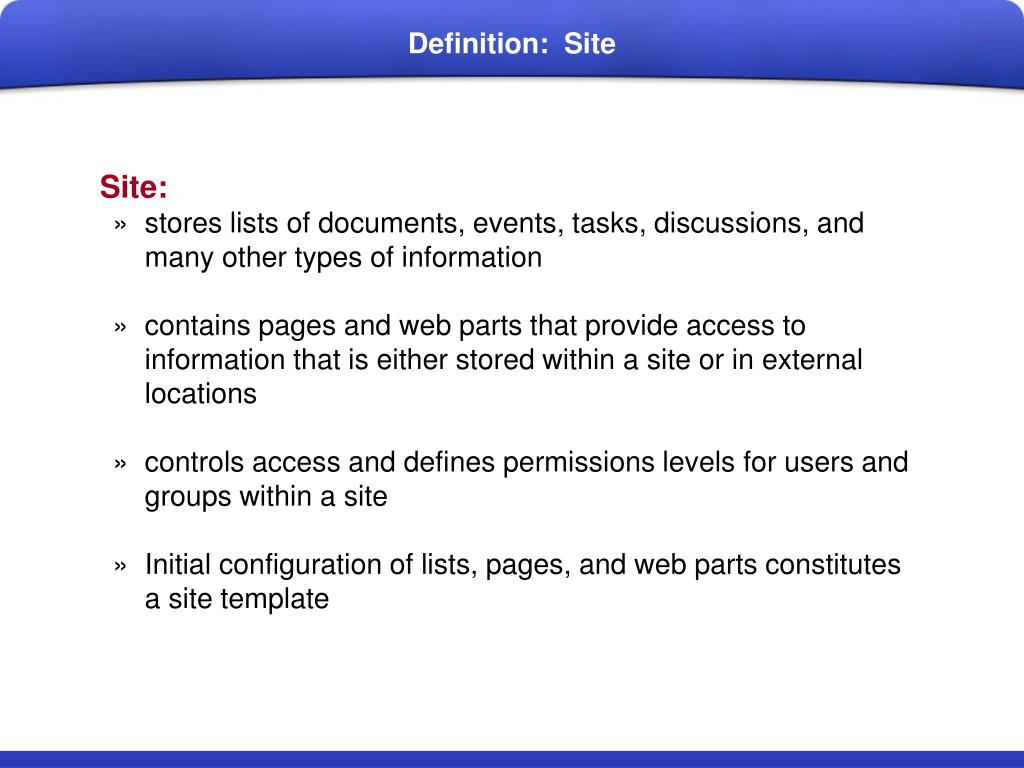 Definition: Site

Site:

» stores lists of documents, events, tasks, discussions, and many other types of information

» contains pages and web parts that provide access to information that is either stored within a site or in external locations

» controls access and defines permissions levels for users and groups within a site

» Initial configuration of lists, pages, and web parts constitutes a site template